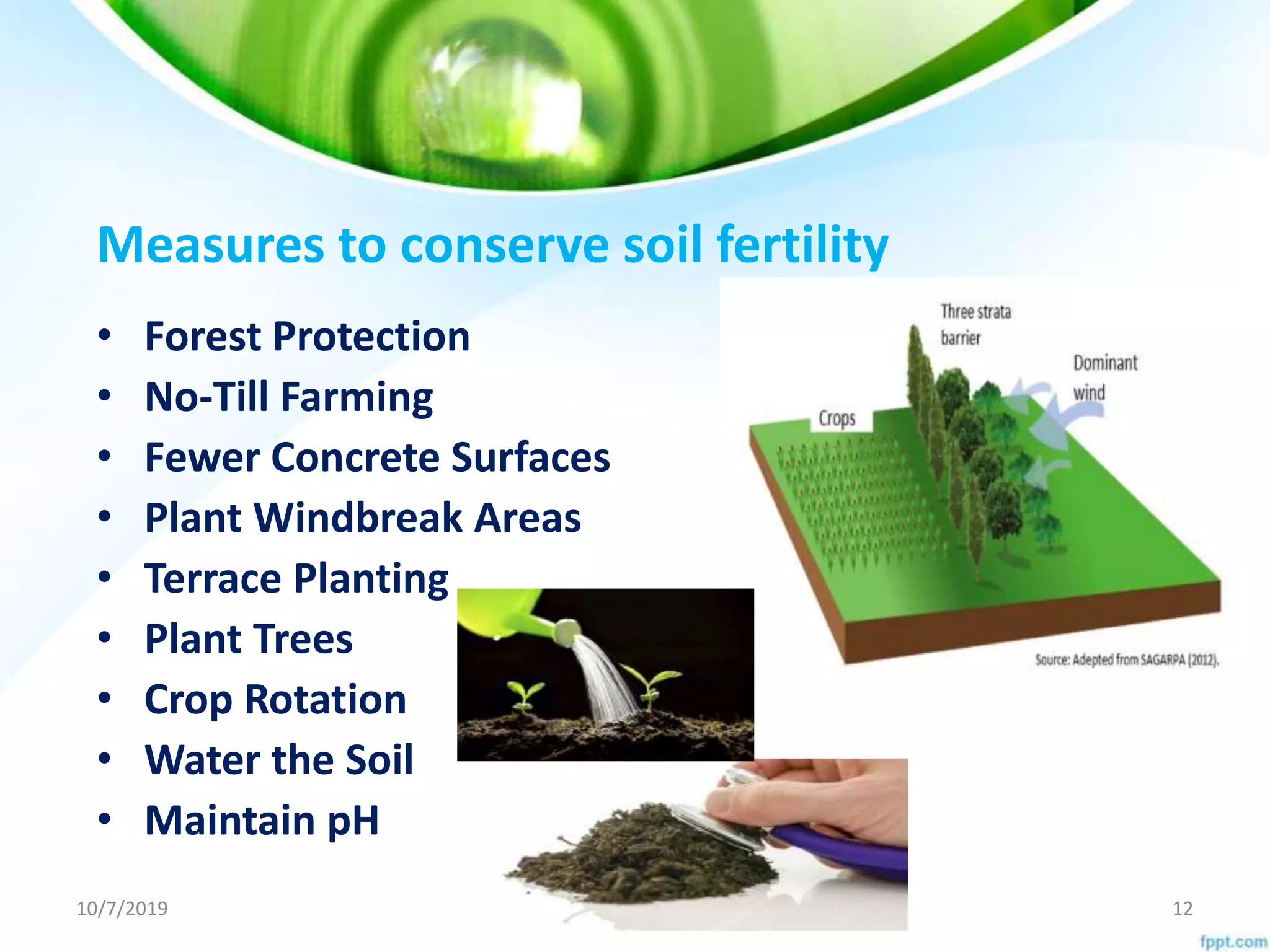 Measures to conserve soil fertility

• Forest Protection
• No-Till Farming
• Fewer Concrete Surfaces
• Plant Windbreak Areas
• Terrace Planting
• Plant Trees
• Crop Rotation
• Water the Soil
• Maintain pH

Three strata barrier

Dominant wind

Crops

Source: Adepted from SAGARPA (2012).

10/7/2019

12

fppt.com